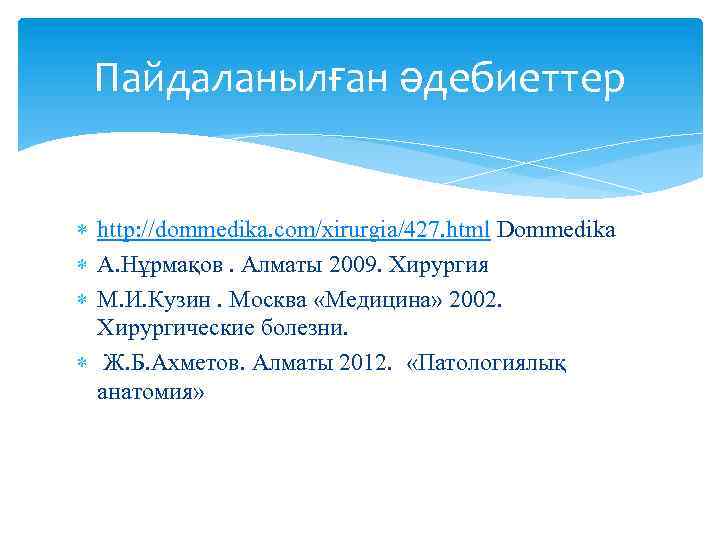 Пайдаланылған әдебиеттер

http://dommedika.com/xirurgia/427.html Dommedika
А.Нұрмақов . Алматы 2009. Хирургия
М.И.Кузин . Москва «Медицина» 2002. Хирургические болезни.
Ж.Б.Ахметов. Алматы 2012. «Патологиялық анатомия»